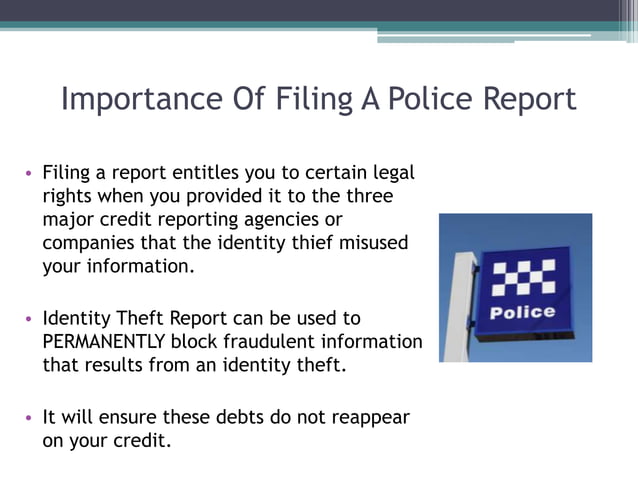 Importance Of Filing A Police Report

• Filing a report entitles you to certain legal rights when you provided it to the three major credit reporting agencies or companies that the identity thief misused your information.

• Identity Theft Report can be used to PERMANENTLY block fraudulent information that results from an identity theft.

• It will ensure these debts do not reappear on your credit.

Police